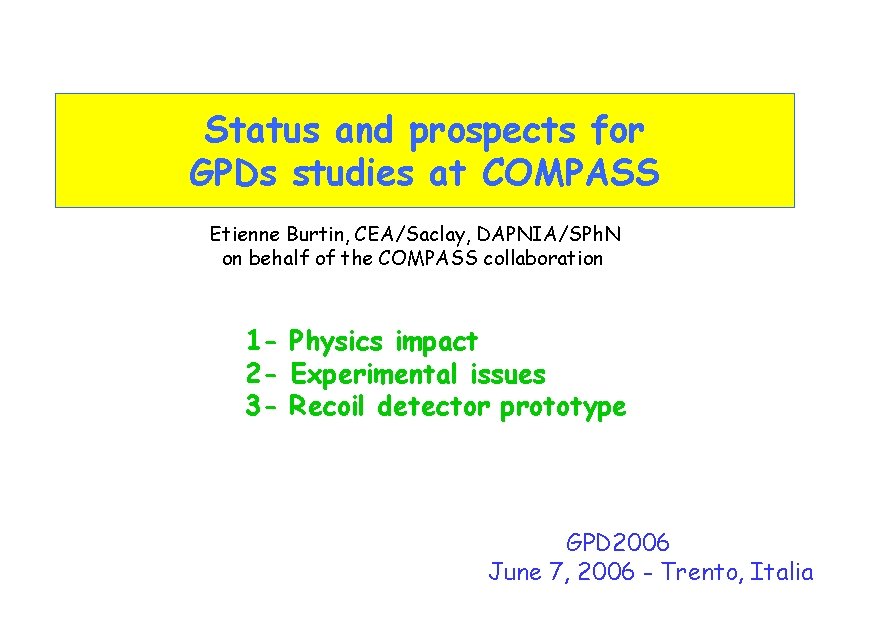 Status and prospects for
GPDs studies at COMPASS

Etienne Burtin, CEA/Saclay, DAPNIA/SPhN
on behalf of the COMPASS collaboration

1- Physics impact
2- Experimental issues
3- Recoil detector prototype

GPD2006
June 7, 2006 - Trento, Italia